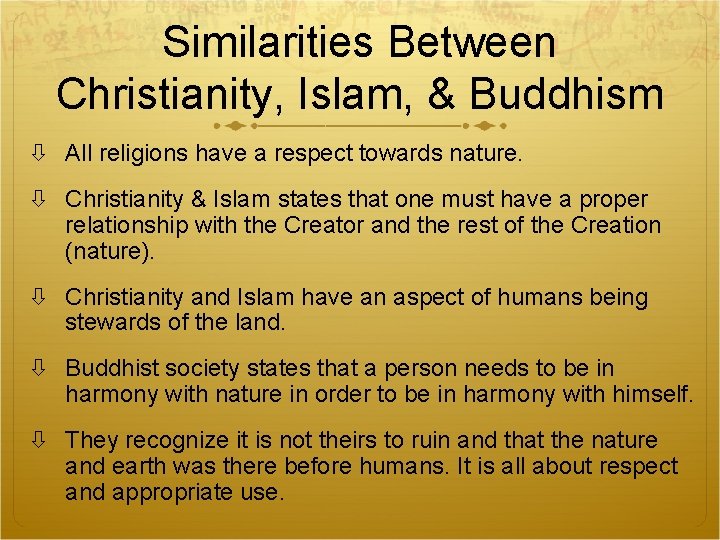 Similarities Between Christianity, Islam, & Buddhism

⇩ All religions have a respect towards nature.

⇩ Christianity & Islam states that one must have a proper relationship with the Creator and the rest of the Creation (nature).

⇩ Christianity and Islam have an aspect of humans being stewards of the land.

⇩ Buddhist society states that a person needs to be in harmony with nature in order to be in harmony with himself.

⇩ They recognize it is not theirs to ruin and that the nature and earth was there before humans. It is all about respect and appropriate use.